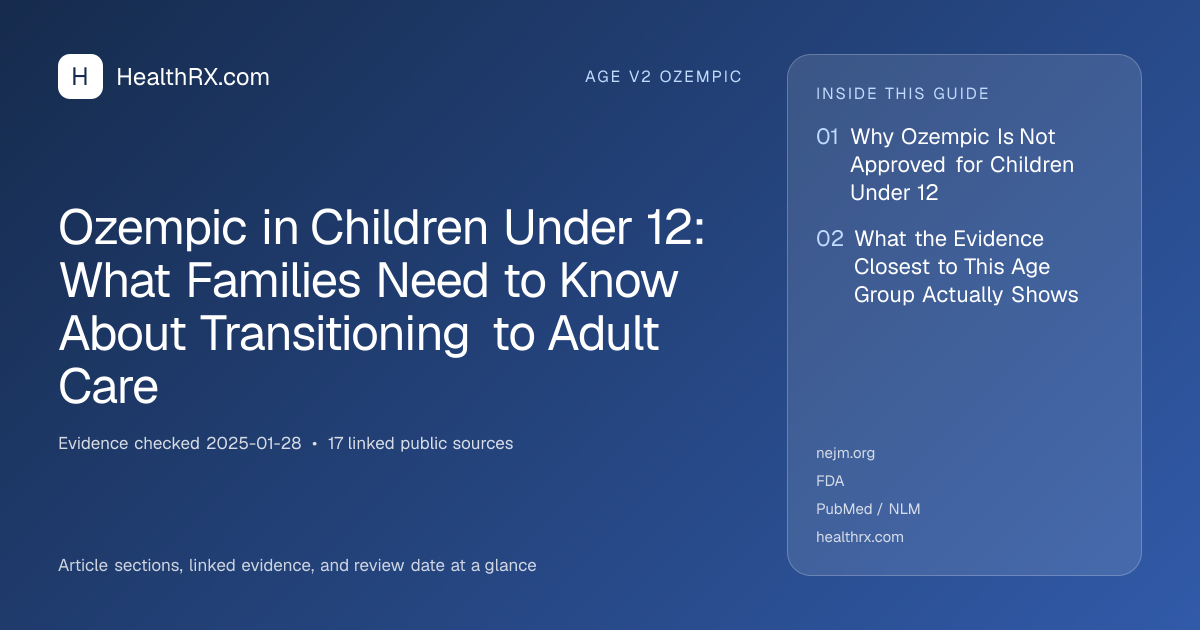 H HealthRX.com

AGE V2 OZEMPIC

Ozempic in Children Under 12: What Families Need to Know About Transitioning to Adult Care

Evidence checked 2025-01-28 • 17 linked public sources

Article sections, linked evidence, and review date at a glance

INSIDE THIS GUIDE

01 Why Ozempic Is Not Approved for Children Under 12

02 What the Evidence Closest to This Age Group Actually Shows

nejm.org
FDA
PubMed / NLM
healthrx.com